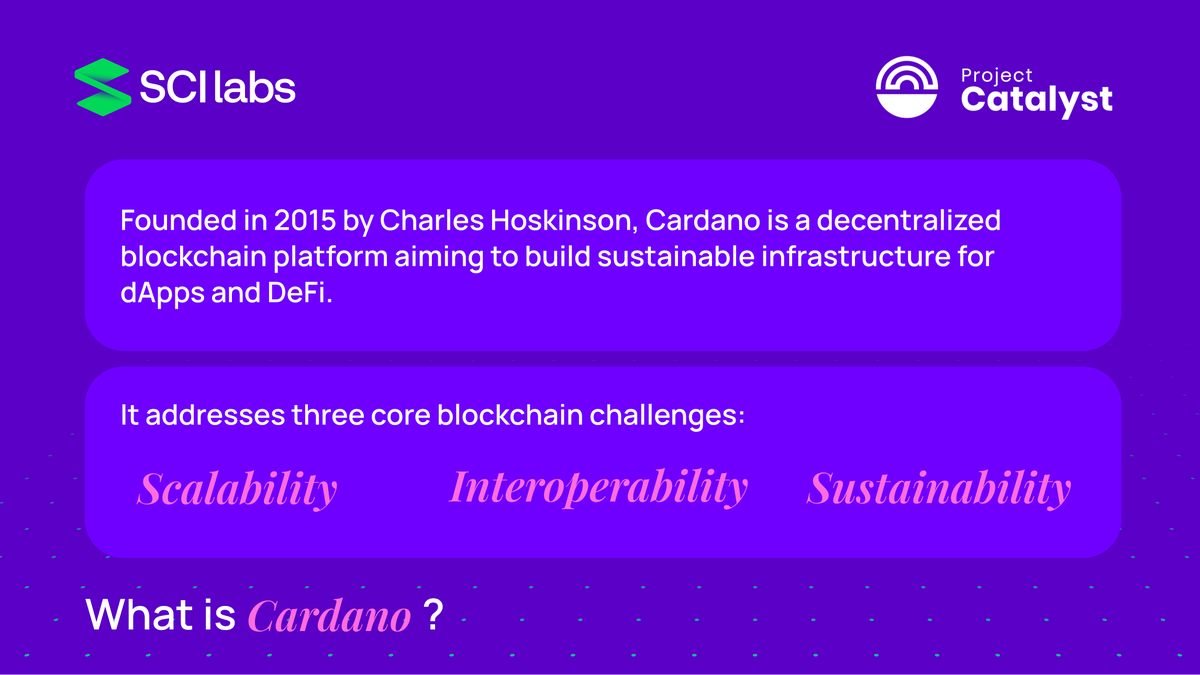 SCI labs

Project Catalyst

Founded in 2015 by Charles Hoskinson, Cardano is a decentralized blockchain platform aiming to build sustainable infrastructure for dApps and DeFi.

It addresses three core blockchain challenges:

Scalability Interoperability Sustainability

What is Cardano ?